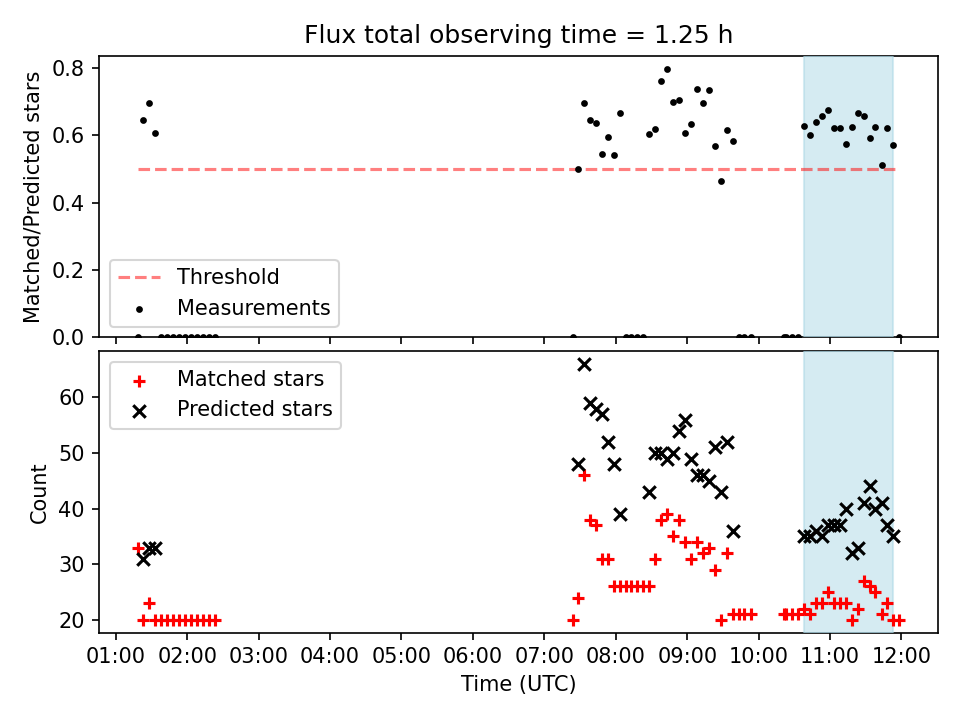 Flux total observing time = 1.25 h

Matched/Predicted stars
0.8
0.6
0.4
0.2
0.0

Threshold
Measurements

Count
60
50
40
30
20

Matched stars
Predicted stars

01:00 02:00 03:00 04:00 05:00 06:00 07:00 08:00 09:00 10:00 11:00 12:00
Time (UTC)